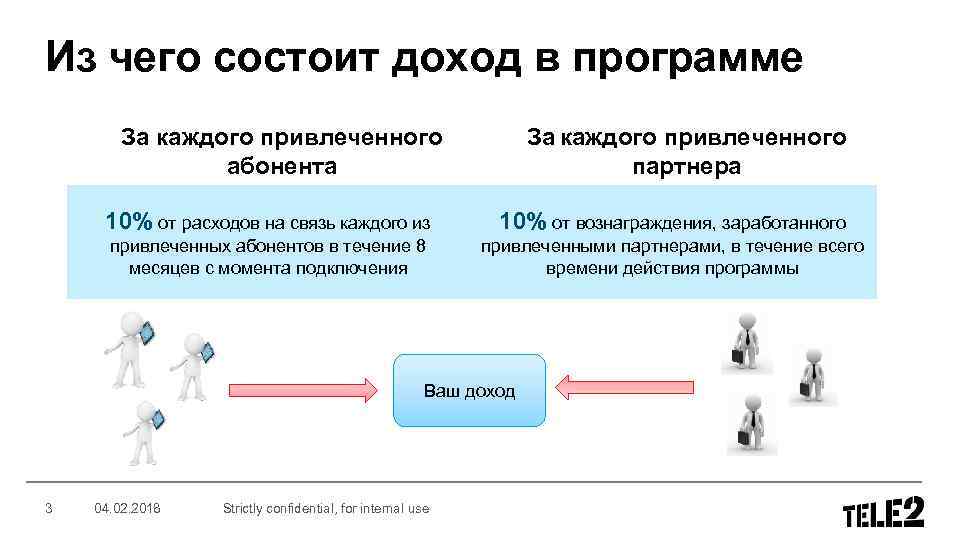 Из чего состоит доход в программе

За каждого привлеченного абонента

10% от расходов на связь каждого из привлеченных абонентов в течение 8 месяцев с момента подключения

За каждого привлеченного партнера

10% от вознаграждения, заработанного привлеченными партнерами, в течение всего времени действия программы

Ваш доход

3

04.02.2018

Strictly confidential, for internal use

TELE2